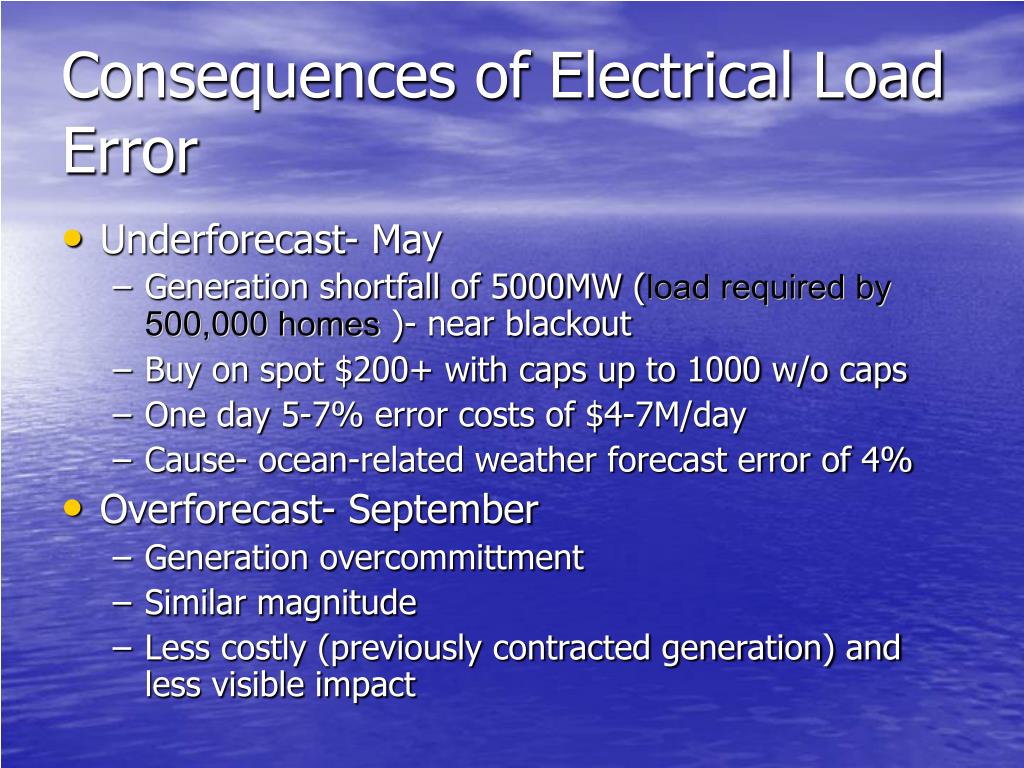 Consequences of Electrical Load Error

• Underforecast- May
  – Generation shortfall of 5000MW (load required by 500,000 homes )- near blackout
  – Buy on spot \$200+ with caps up to 1000 w/o caps
  – One day 5-7% error costs of \$4-7M/day
  – Cause- ocean-related weather forecast error of 4%
• Overforecast- September
  – Generation overcommittment
  – Similar magnitude
  – Less costly (previously contracted generation) and less visible impact